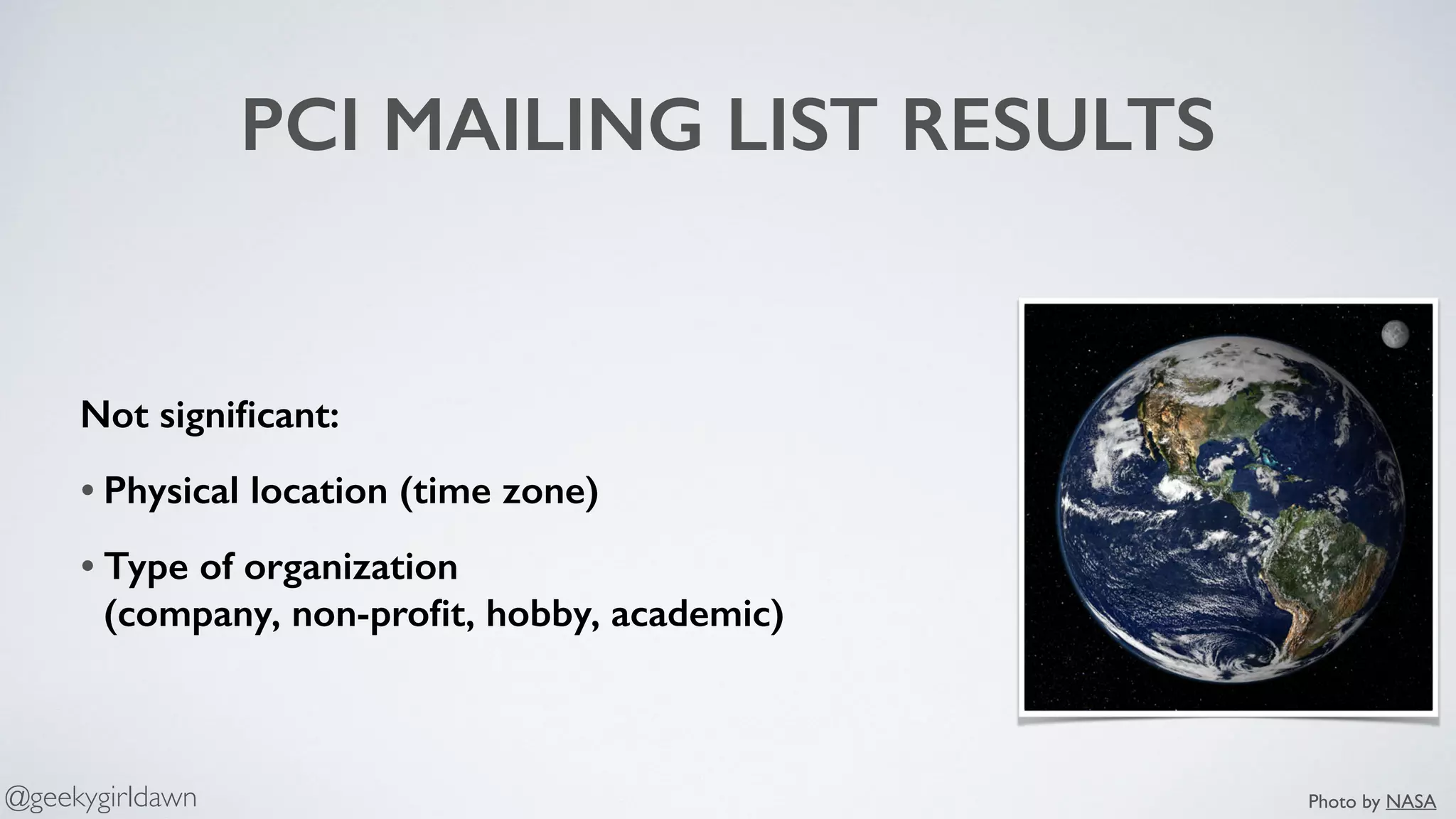 PCI MAILING LIST RESULTS

Not significant:

• Physical location (time zone)

• Type of organization (company, non-profit, hobby, academic)

@geekygirldawn

Photo by NASA